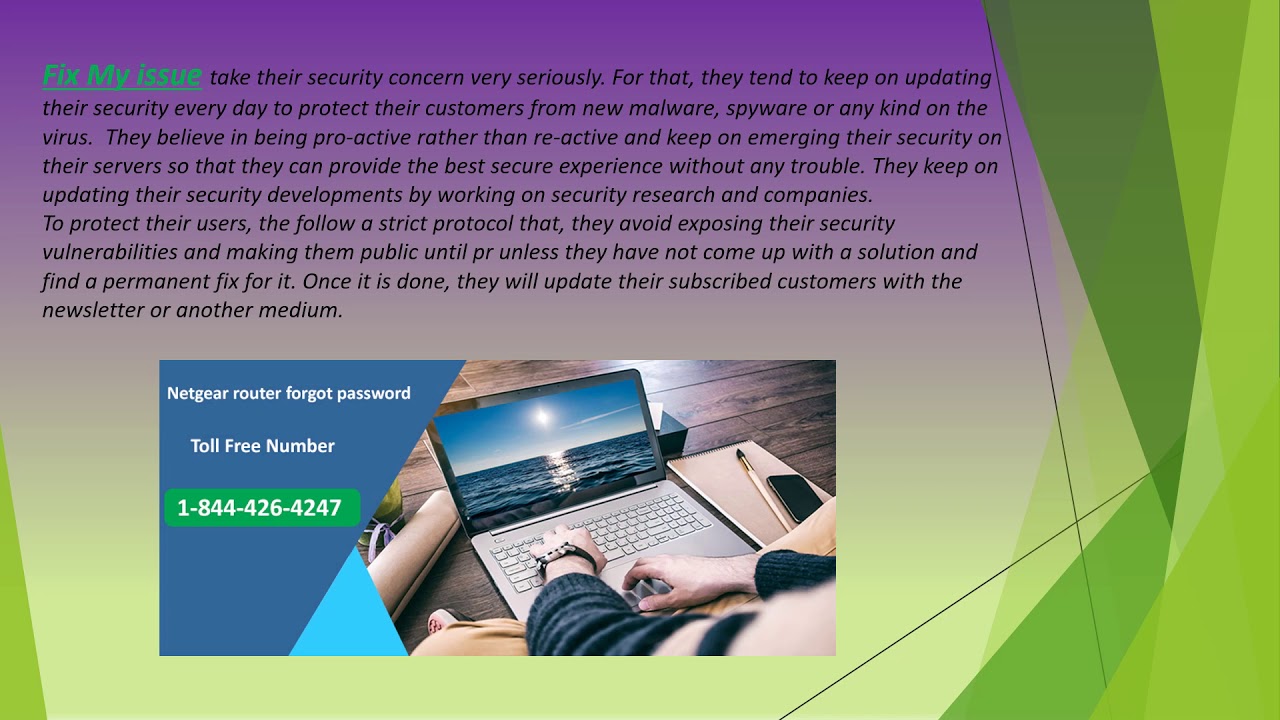 Fix My issue take their security concern very seriously. For that, they tend to keep on updating their security every day to protect their customers from new malware, spyware or any kind on the virus. They believe in being pro-active rather than re-active and keep on emerging their security on their servers so that they can provide the best secure experience without any trouble. They keep on updating their security developments by working on security research and companies.
To protect their users, the follow a strict protocol that, they avoid exposing their security vulnerabilities and making them public until pr unless they have not come up with a solution and find a permanent fix for it. Once it is done, they will update their subscribed customers with the newsletter or another medium.

Netgear router forgot password

Toll Free Number

1-844-426-4247